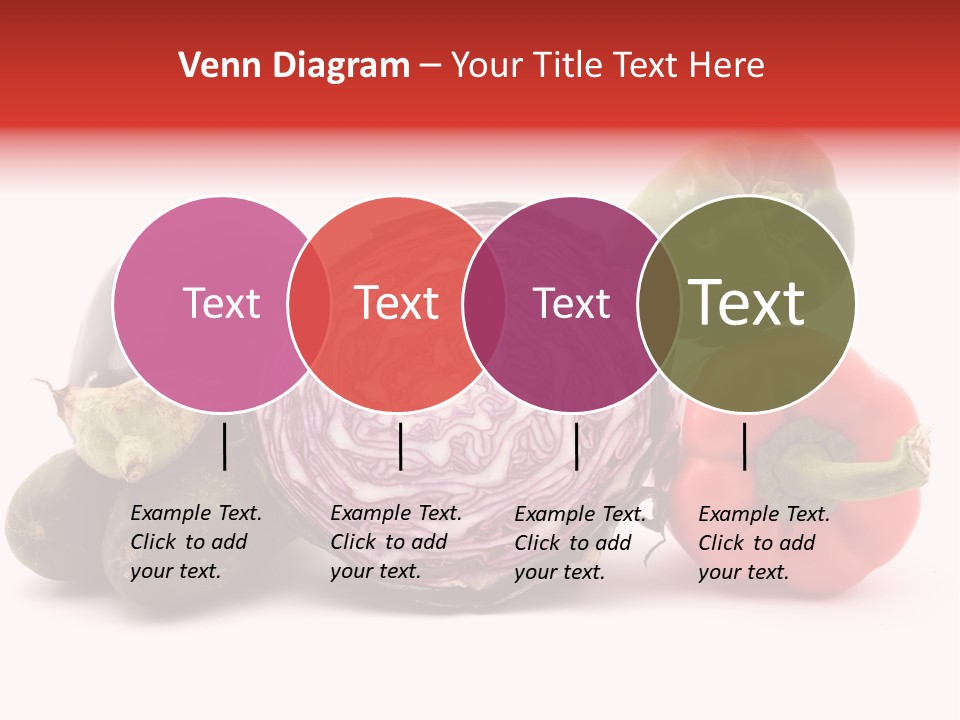 Venn Diagram – Your Title Text Here

Text

Text

Text

Text

Example Text. Click to add your text.

Example Text. Click to add your text.

Example Text. Click to add your text.

Example Text. Click to add your text.